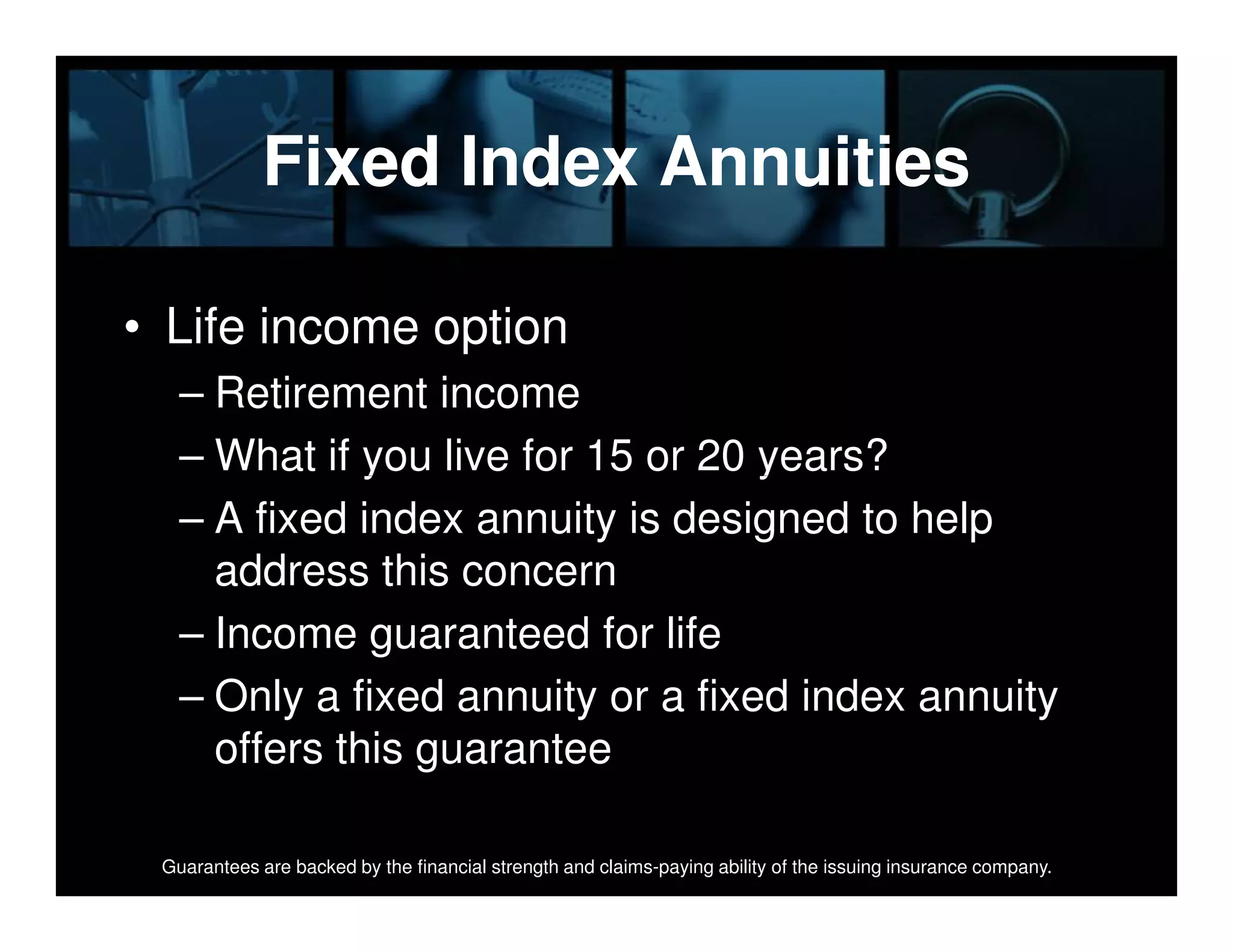 Fixed Index Annuities

• Life income option
– Retirement income
– What if you live for 15 or 20 years?
– A fixed index annuity is designed to help address this concern
– Income guaranteed for life
– Only a fixed annuity or a fixed index annuity offers this guarantee

Guarantees are backed by the financial strength and claims-paying ability of the issuing insurance company.